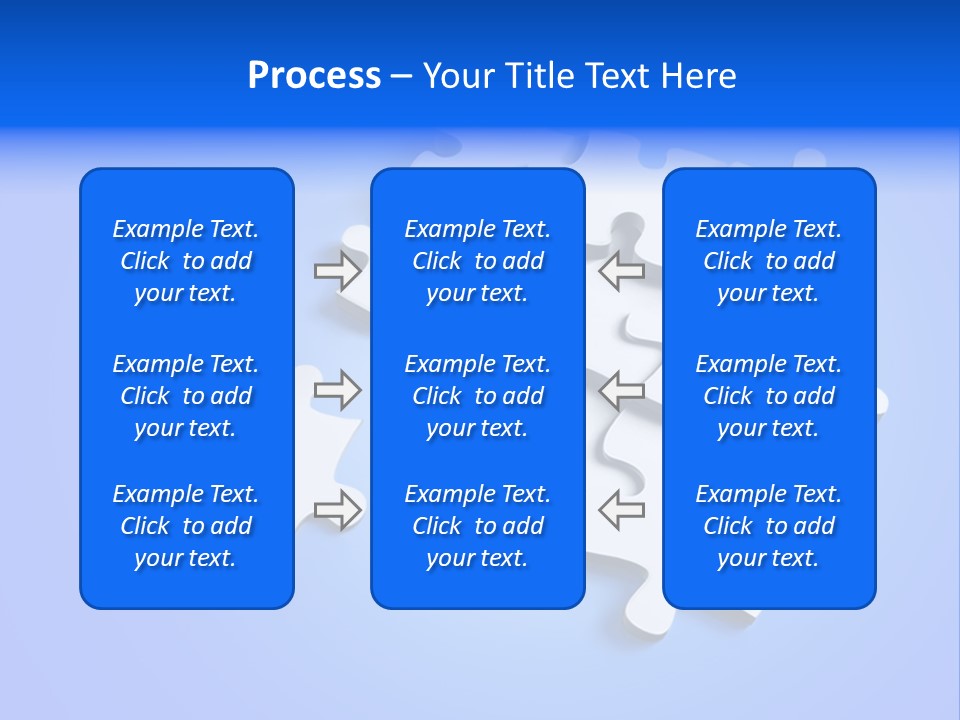 Process – Your Title Text Here

Example Text. Click to add your text.

Example Text. Click to add your text.

Example Text. Click to add your text.

Example Text. Click to add your text.

Example Text. Click to add your text.

Example Text. Click to add your text.

Example Text. Click to add your text.

Example Text. Click to add your text.

Example Text. Click to add your text.